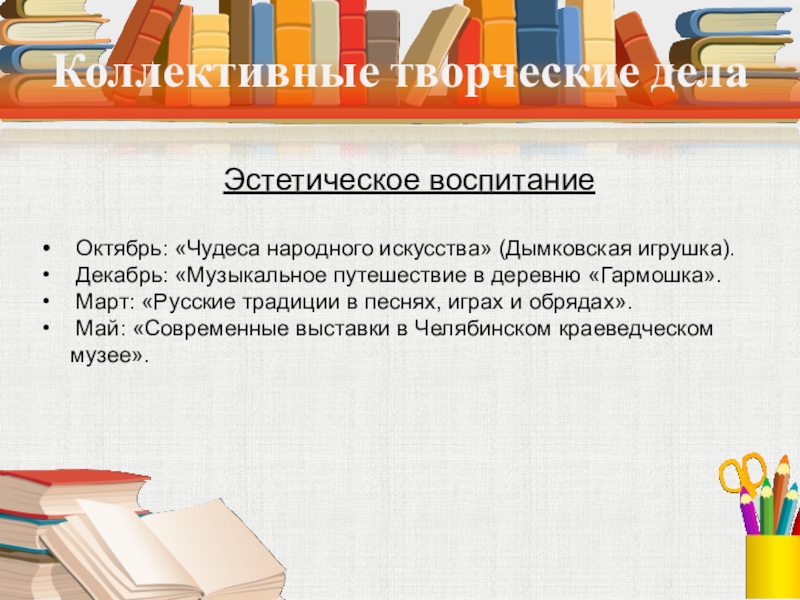 Коллективные творческие дела

Эстетическое воспитание

• Октябрь: «Чудеса народного искусства» (Дымковская игрушка).
• Декабрь: «Музыкальное путешествие в деревню «Гармошка».
• Март: «Русские традиции в песнях, играх и обрядах».
• Май: «Современные выставки в Челябинском краеведческом музее».